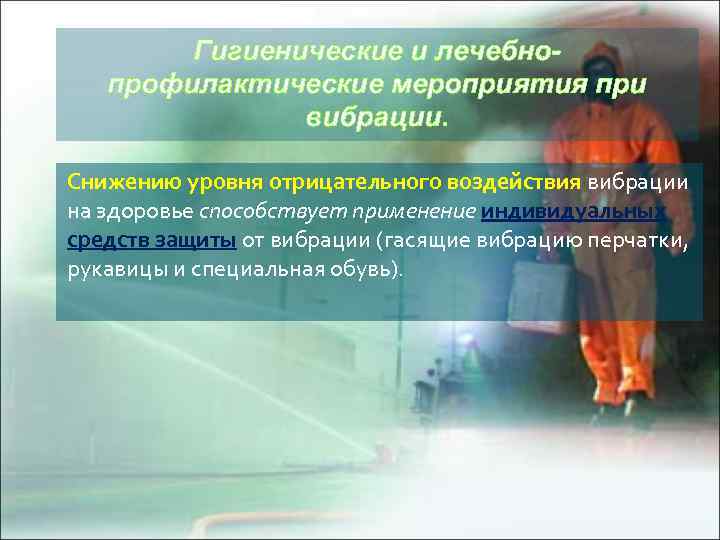 Гигиенические и лечебно-профилактические мероприятия при вибрации.

Снижению уровня отрицательного воздействия вибрации на здоровье способствует применение индивидуальных средств защиты от вибрации (гасящие вибрацию перчатки, рукавицы и специальная обувь).